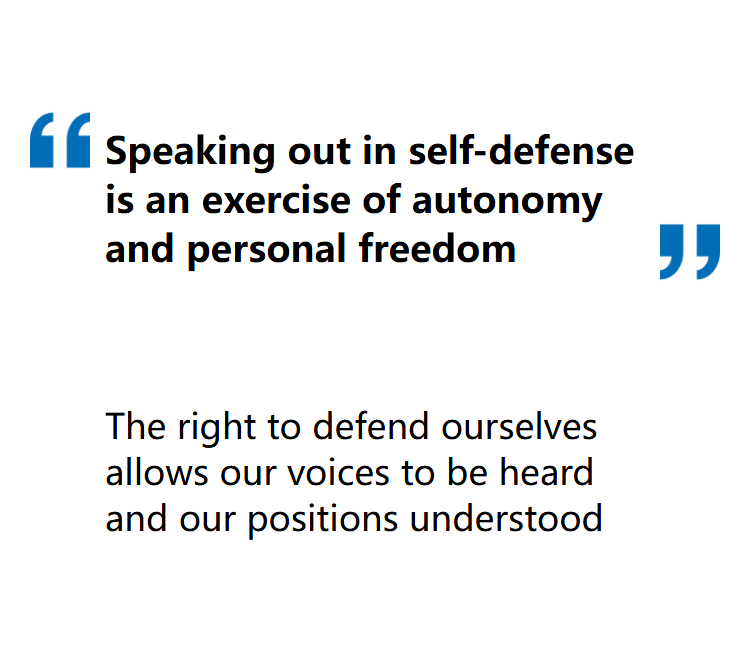 “Speaking out in self-defense is an exercise of autonomy and personal freedom”

The right to defend ourselves allows our voices to be heard and our positions understood